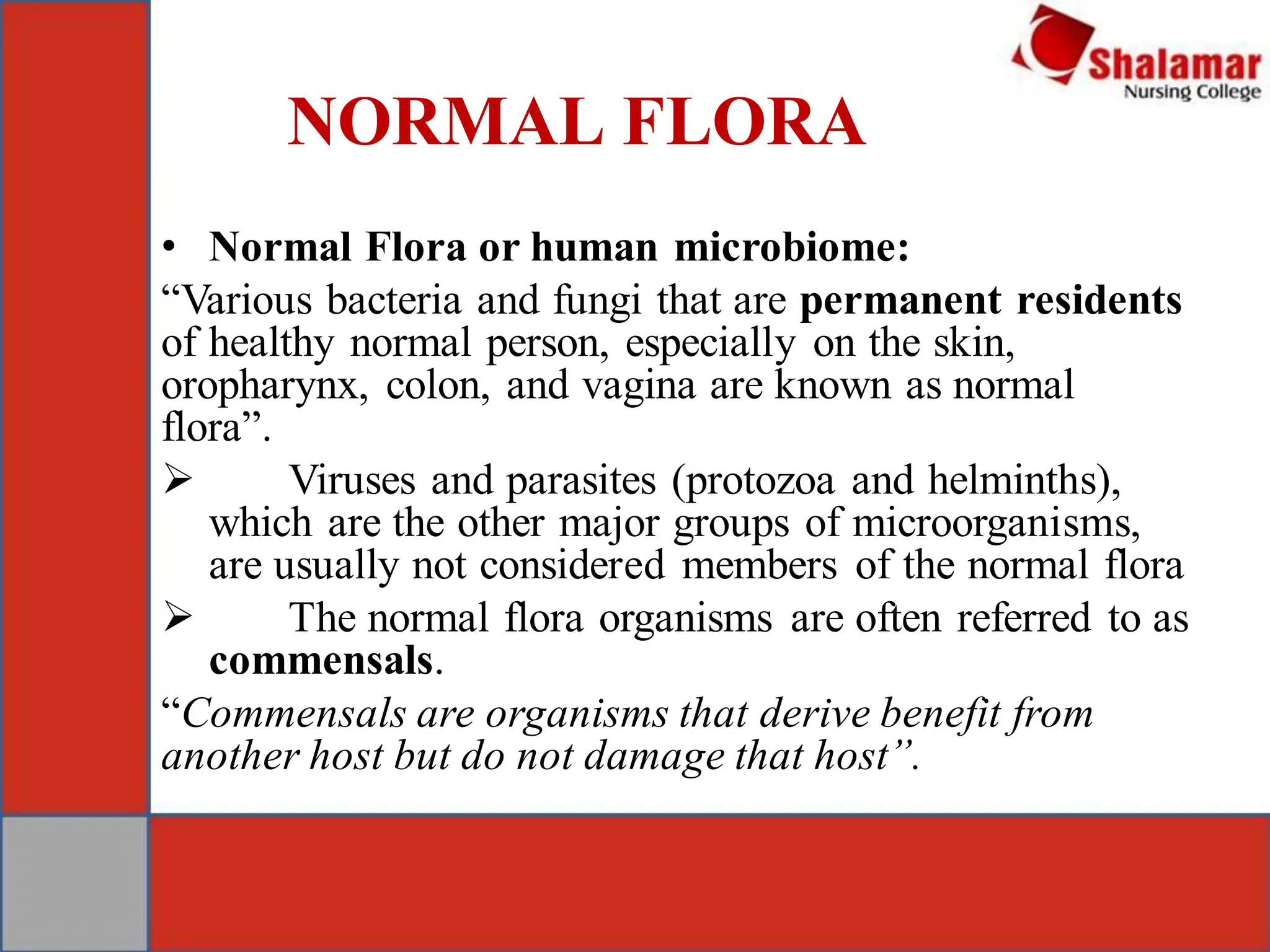 Shalamar
Nursing College

NORMAL FLORA

• Normal Flora or human microbiome:
“Various bacteria and fungi that are permanent residents of healthy normal person, especially on the skin, oropharynx, colon, and vagina are known as normal flora”.

➢ Viruses and parasites (protozoa and helminths), which are the other major groups of microorganisms, are usually not considered members of the normal flora

➢ The normal flora organisms are often referred to as commensals.

“Commensals are organisms that derive benefit from another host but do not damage that host”.